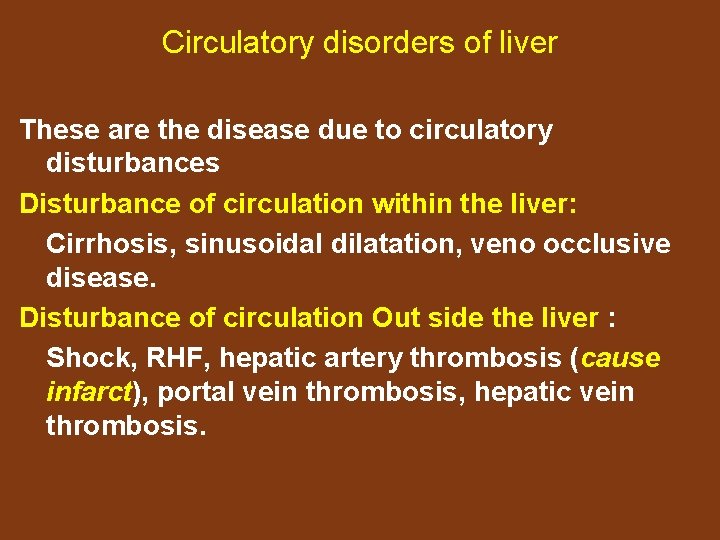 Circulatory disorders of liver

These are the disease due to circulatory disturbances

Disturbance of circulation within the liver:

Cirrhosis, sinusoidal dilatation, veno occlusive disease.

Disturbance of circulation Out side the liver :

Shock, RHF, hepatic artery thrombosis (cause infarct), portal vein thrombosis, hepatic vein thrombosis.